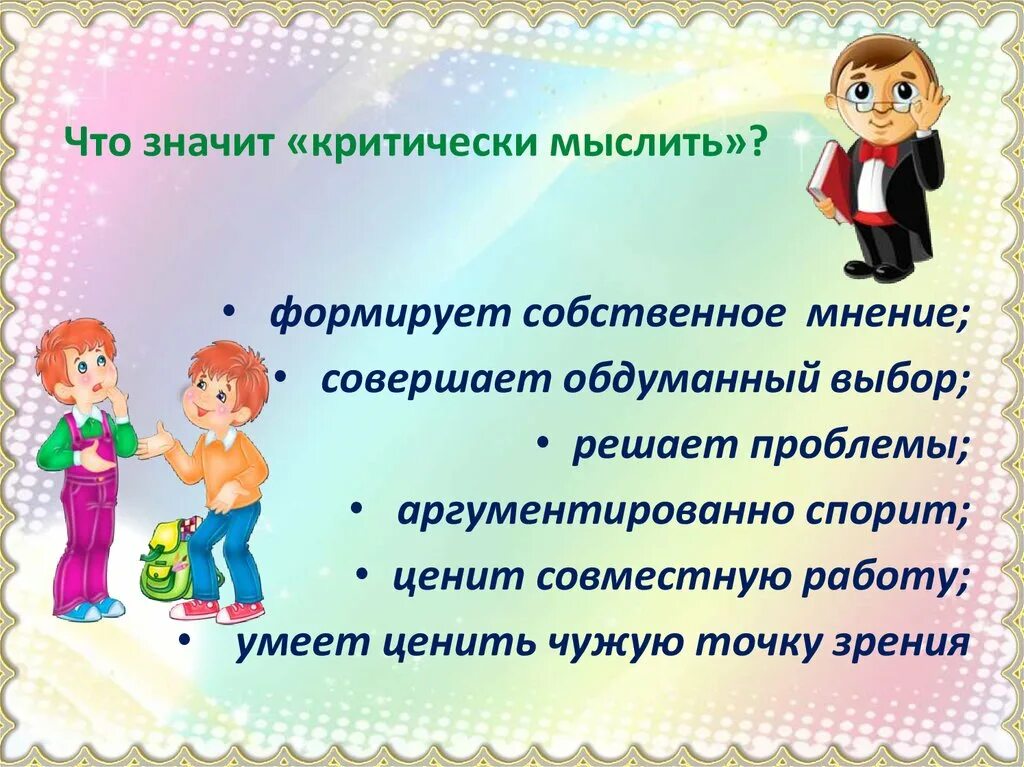 Что значит «критически мыслить»?

• формирует собственное мнение;
• совершает обдуманный выбор;
• решает проблемы;
• аргументированно спорит;
• ценит совместную работу;
• умеет ценить чужую точку зрения